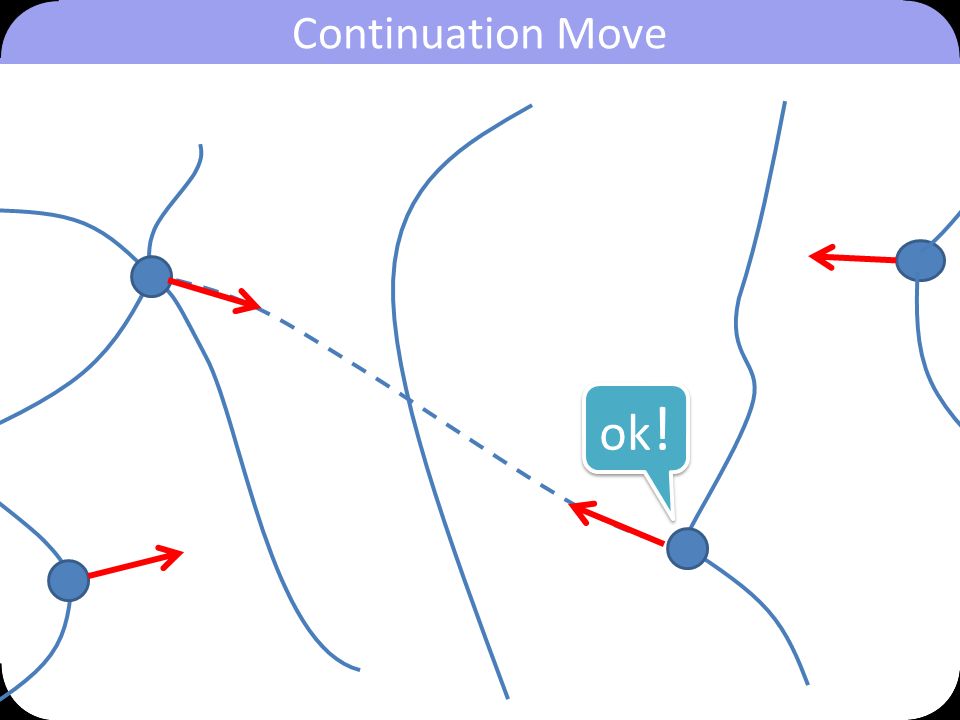 Continuation Move

ok!